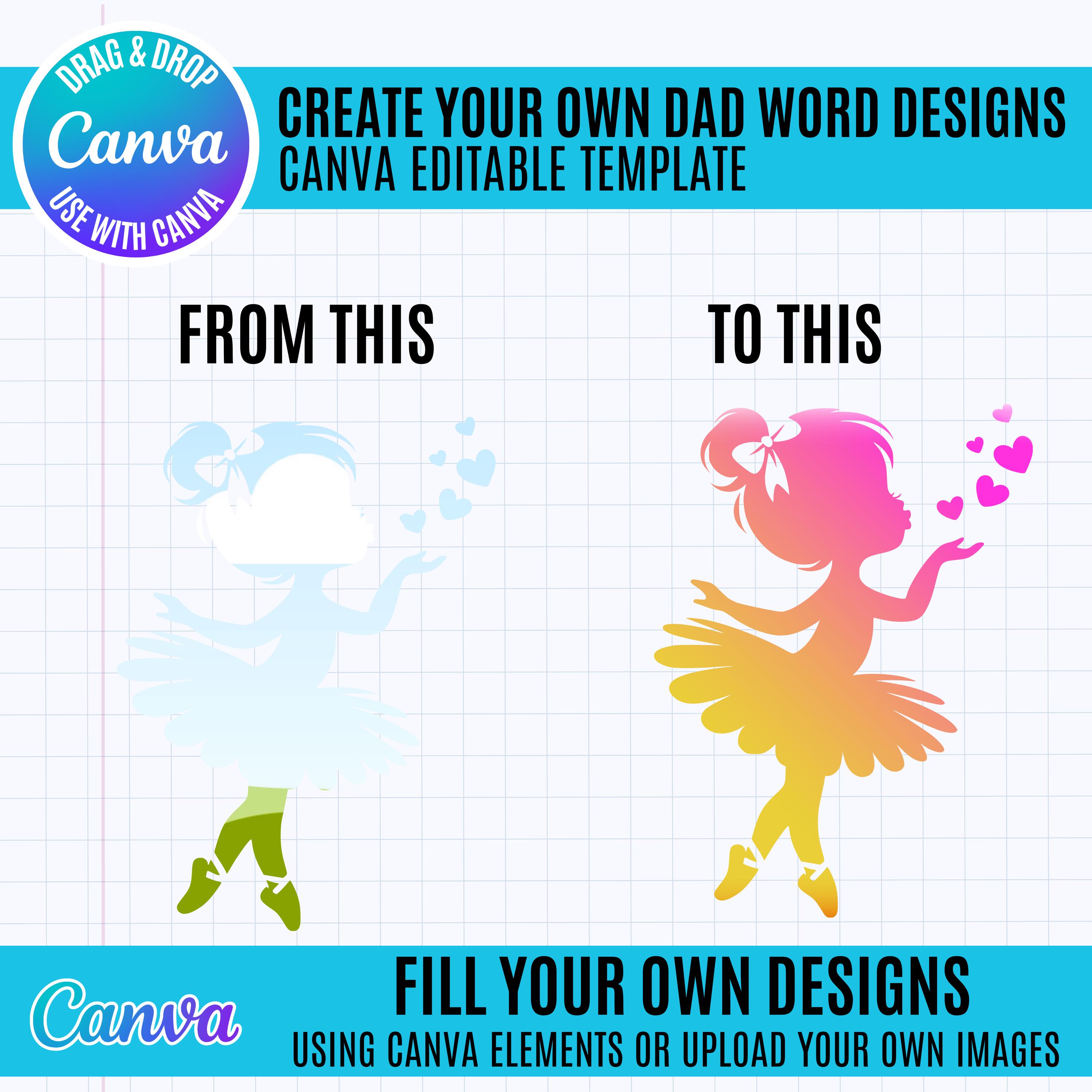 DRAG & DROP
Canva
USE WITH CANVA

CREATE YOUR OWN DAD WORD DESIGNS
CANVA EDITABLE TEMPLATE

FROM THIS

TO THIS

Canva

FILL YOUR OWN DESIGNS
USING CANVA ELEMENTS OR UPLOAD YOUR OWN IMAGES